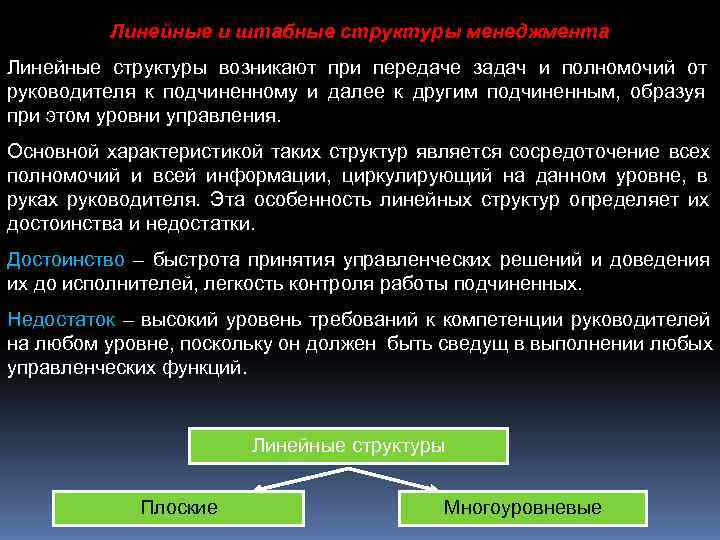 Линейные и штабные структуры менеджмента

Линейные структуры возникают при передаче задач и полномочий от руководителя к подчиненному и далее к другим подчиненным, образуя при этом уровни управления.

Основной характеристикой таких структур является сосредоточение всех полномочий и всей информации, циркулирующий на данном уровне, в руках руководителя. Эта особенность линейных структур определяет их достоинства и недостатки.

Достоинство – быстрота принятия управленческих решений и доведения их до исполнителей, легкость контроля работы подчиненных.

Недостаток – высокий уровень требований к компетенции руководителей на любом уровне, поскольку он должен быть сведущ в выполнении любых управленческих функций.

Линейные структуры

Плоские

Многоуровневые